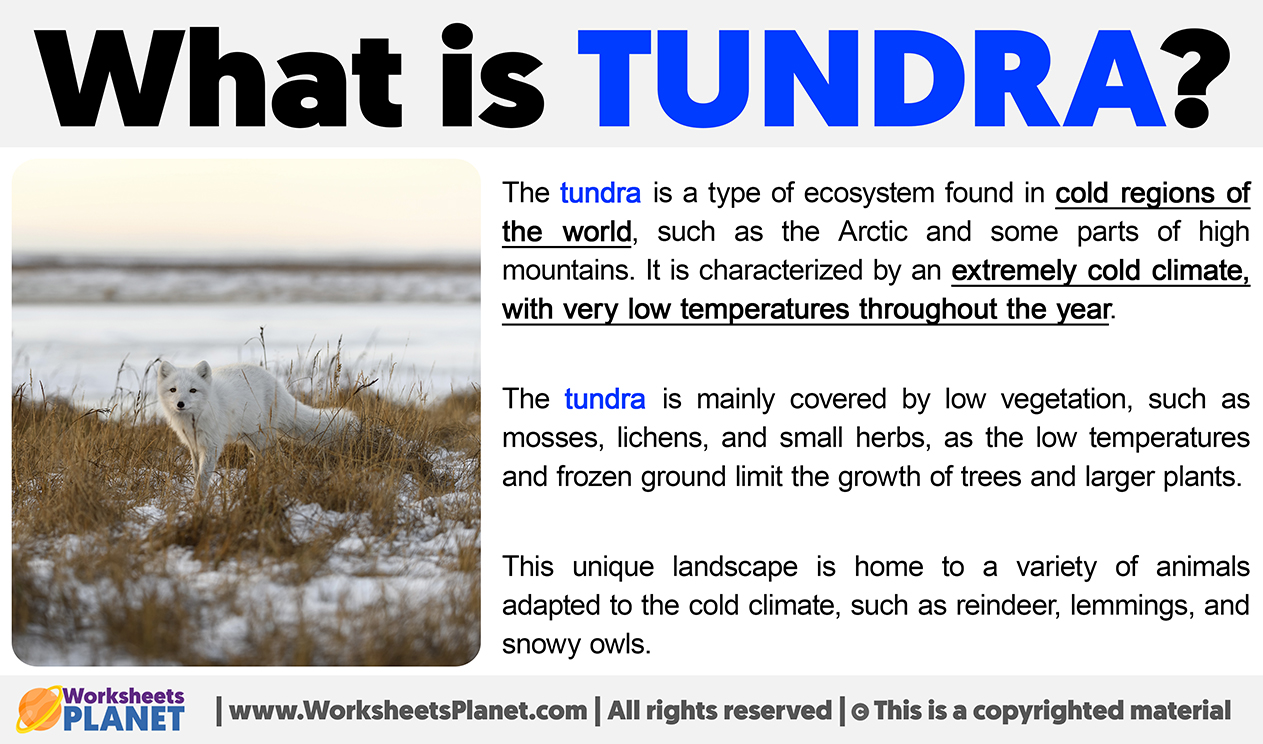 What is TUNDRA?

The tundra is a type of ecosystem found in cold regions of the world, such as the Arctic and some parts of high mountains. It is characterized by an extremely cold climate, with very low temperatures throughout the year.

The tundra is mainly covered by low vegetation, such as mosses, lichens, and small herbs, as the low temperatures and frozen ground limit the growth of trees and larger plants.

This unique landscape is home to a variety of animals adapted to the cold climate, such as reindeer, lemmings, and snowy owls.

Worksheets PLANET | www.WorksheetsPlanet.com | All rights reserved | © This is a copyrighted material